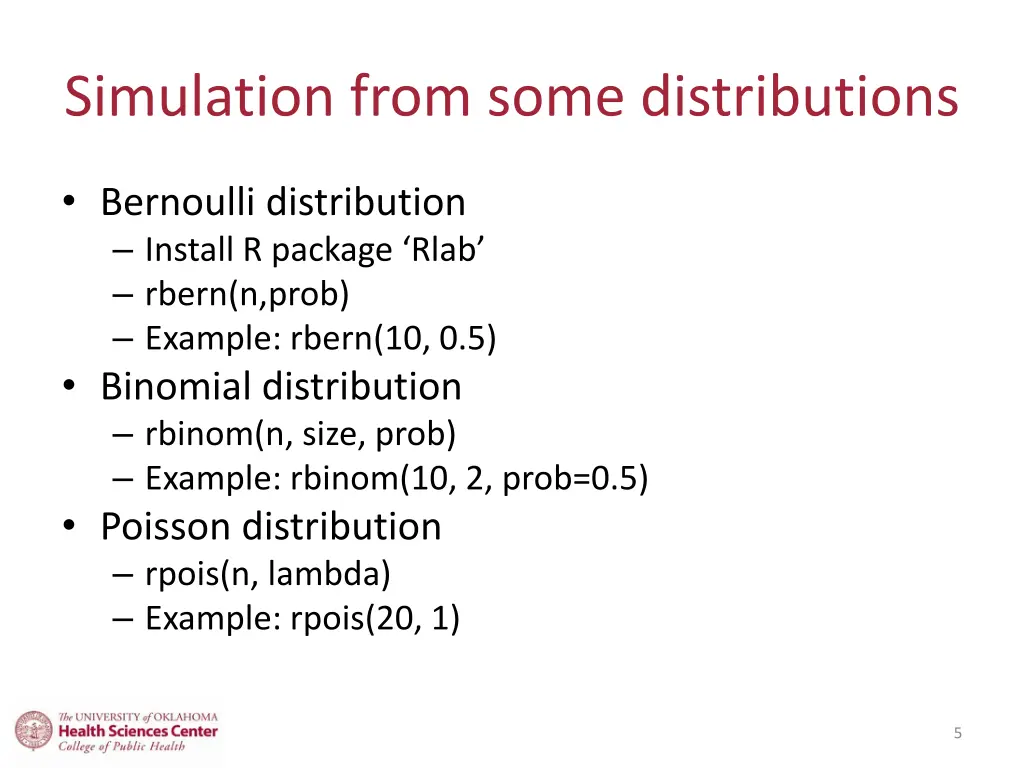 Simulation from some distributions

• Bernoulli distribution
– Install R package ‘Rlab’
– rbern(n,prob)
– Example: rbern(10, 0.5)
• Binomial distribution
– rbinom(n, size, prob)
– Example: rbinom(10, 2, prob=0.5)
• Poisson distribution
– rpois(n, lambda)
– Example: rpois(20, 1)

The UNIVERSITY of OKLAHOMA
Health Sciences Center
College of Public Health

5